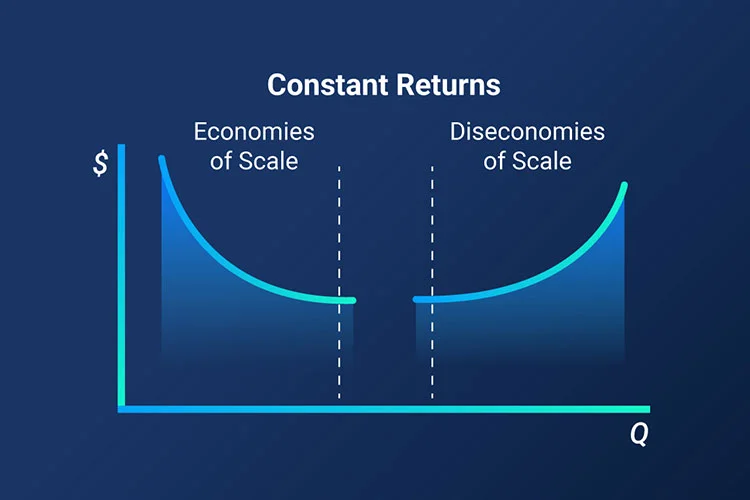 Constant Returns

Economies of Scale

Diseconomies of Scale

$

Q